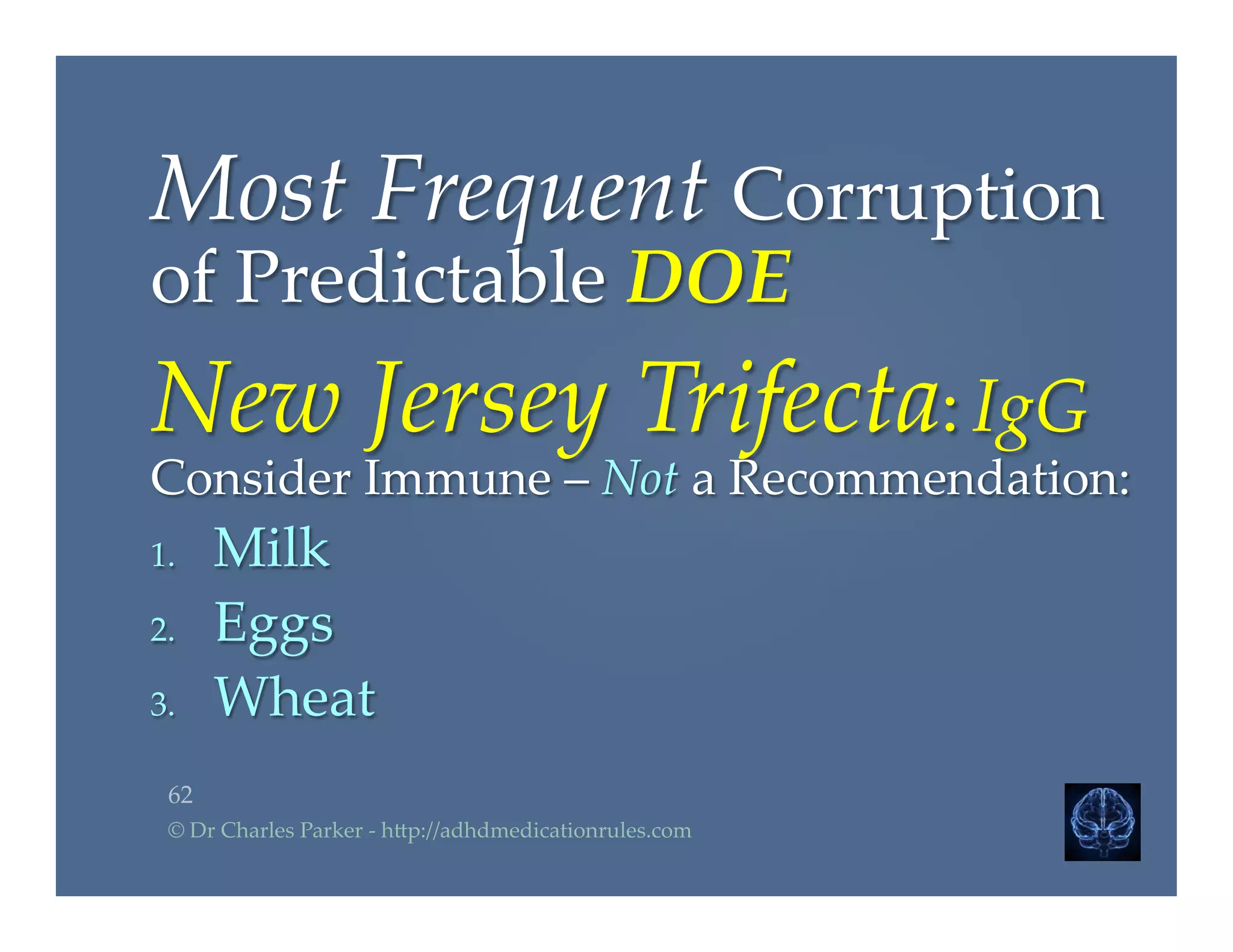 Most Frequent Corruption of Predictable DOE

New Jersey Trifecta: IgG

Consider Immune – Not a Recommendation:

1. Milk
2. Eggs
3. Wheat

62

© Dr Charles Parker - http://adhdmedicationrules.com